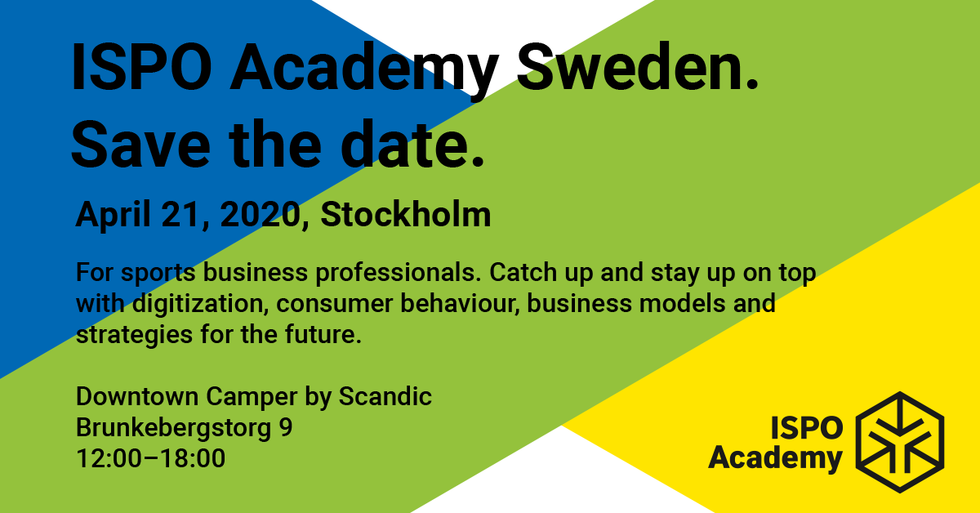 ISPO Academy Sweden. Save the date.

April 21, 2020, Stockholm

For sports business professionals. Catch up and stay up on top with digitization, consumer behaviour, business models and strategies for the future.

Downtown Camper by Scandic
Brunkebergstorg 9
12:00–18:00

ISPO
Academy